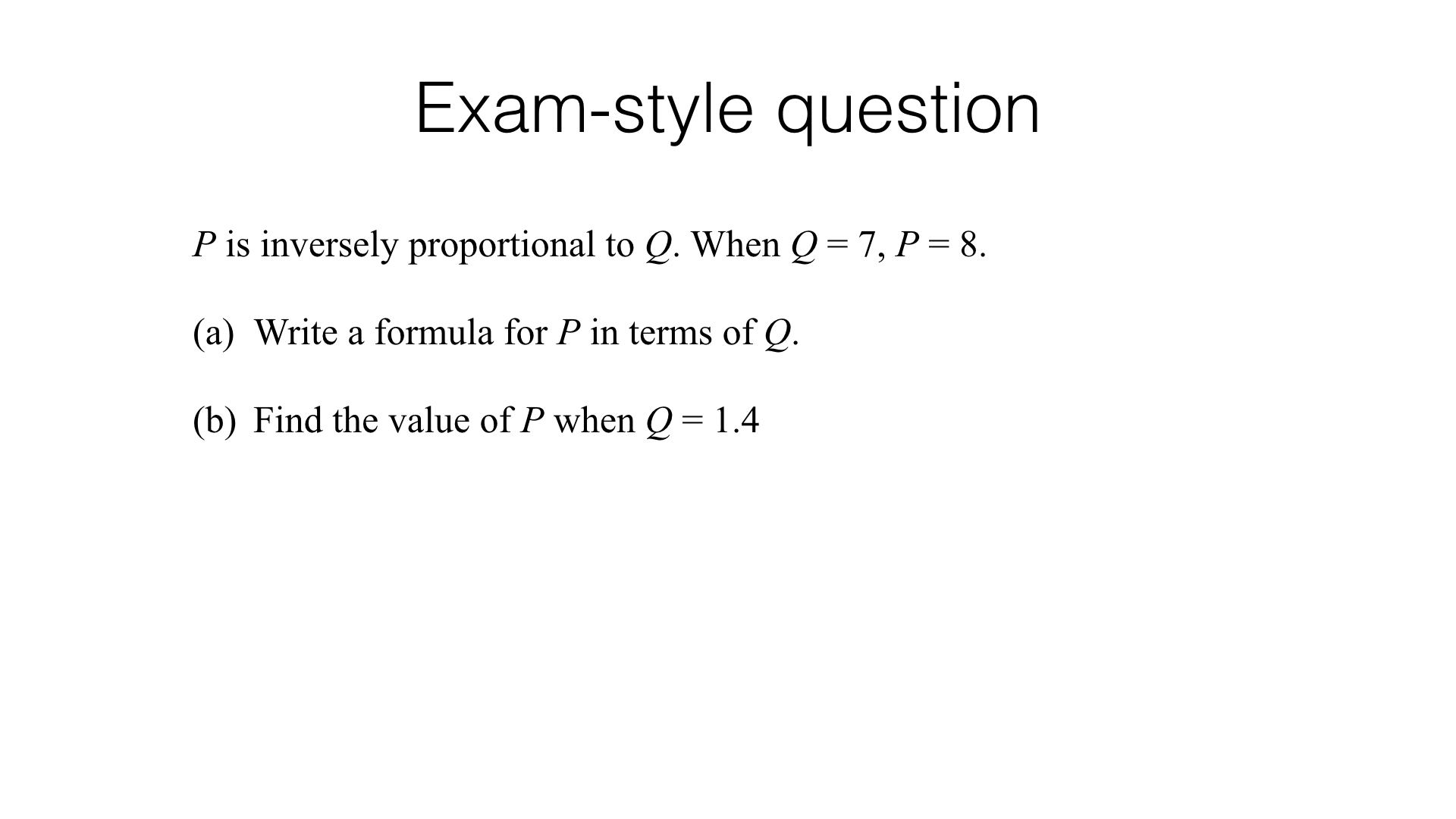 Exam-style question

$P$ is inversely proportional to $Q$. When $Q = 7$, $P = 8$.

(a) Write a formula for $P$ in terms of $Q$.

(b) Find the value of $P$ when $Q = 1.4$